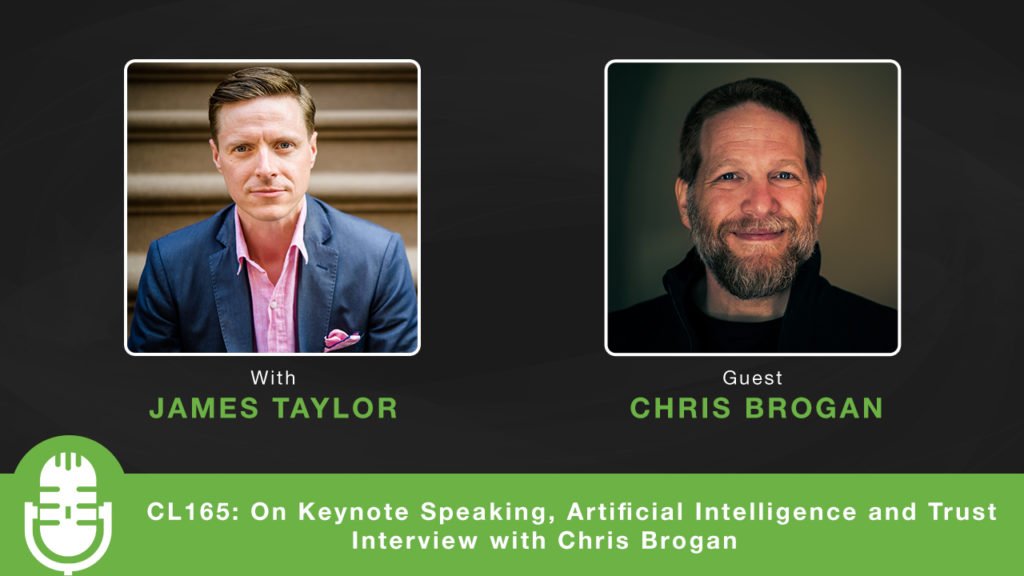 With
JAMES TAYLOR

Guest
CHRIS BROGAN

CL165: On Keynote Speaking, Artificial Intelligence and Trust
Interview with Chris Brogan